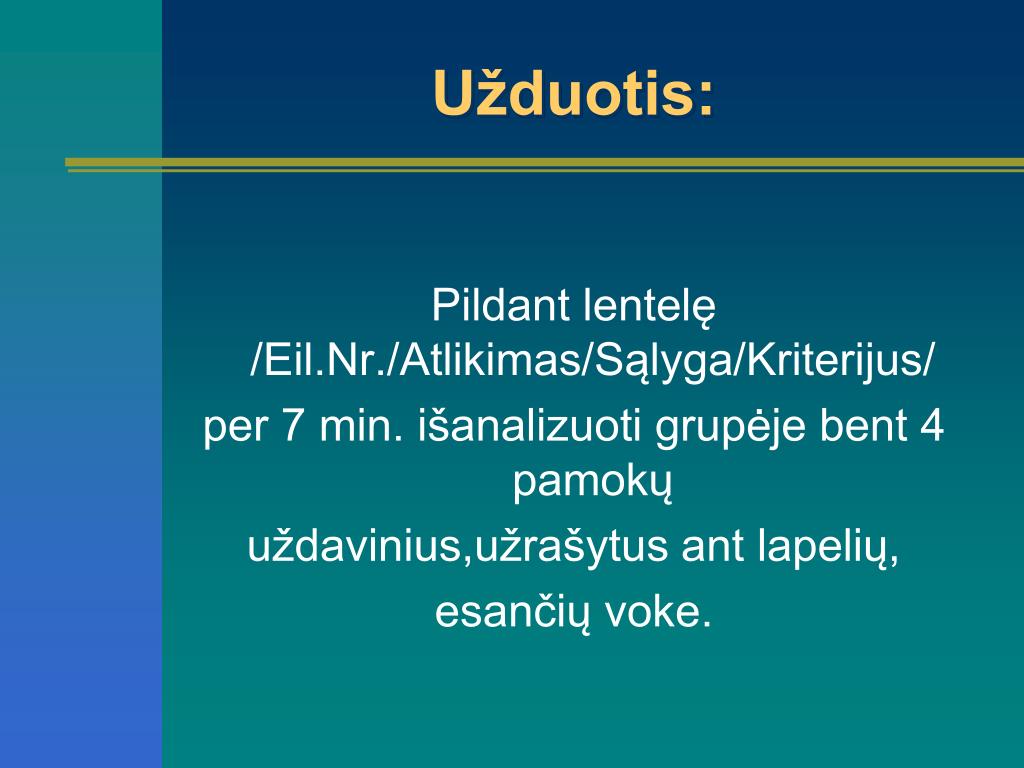 Užduotis:

Pildant lentelę /Eil.Nr./Atlikimas/Sąlyga/Kriterijus/

per 7 min. išanalizuoti grupėje bent 4 pamokų

uždavinius,užrašytus ant lapelių,

esančių voke.